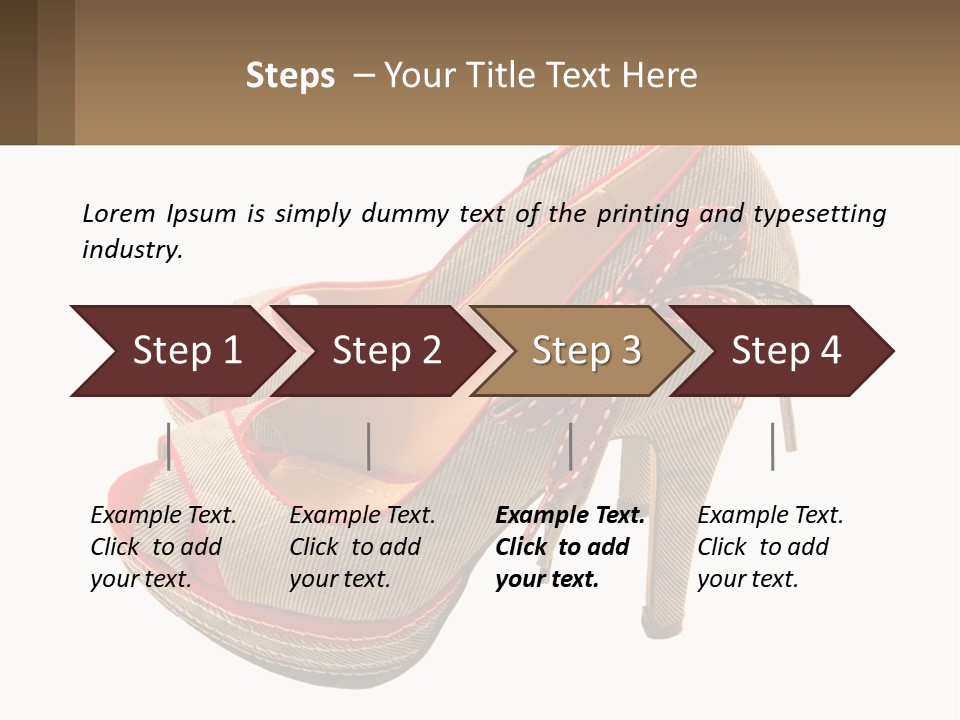 Steps – Your Title Text Here

Lorem Ipsum is simply dummy text of the printing and typesetting industry.

Step 1

Step 2

Step 3

Step 4

Example Text. Click to add your text.

Example Text. Click to add your text.

Example Text. Click to add your text.

Example Text. Click to add your text.